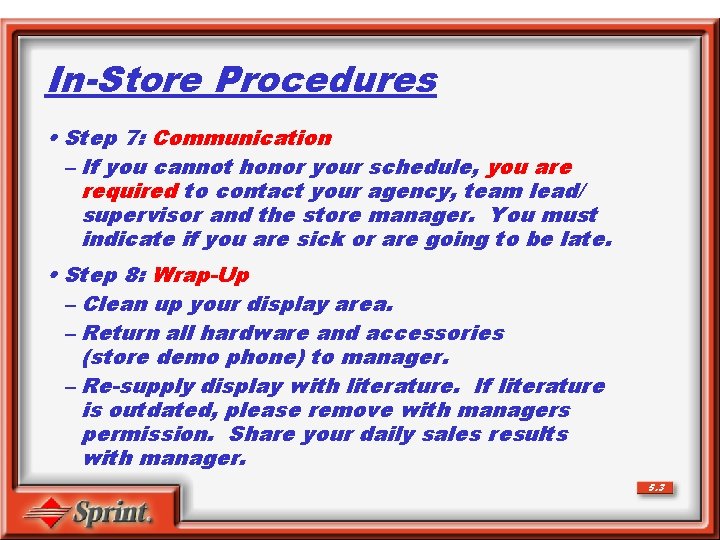 In-Store Procedures

• Step 7: Communication

– If you cannot honor your schedule, you are required to contact your agency, team lead/ supervisor and the store manager. You must indicate if you are sick or are going to be late.

• Step 8: Wrap-Up

– Clean up your display area.

– Return all hardware and accessories (store demo phone) to manager.

– Re-supply display with literature. If literature is outdated, please remove with managers permission. Share your daily sales results with manager.

5.3

Sprint.